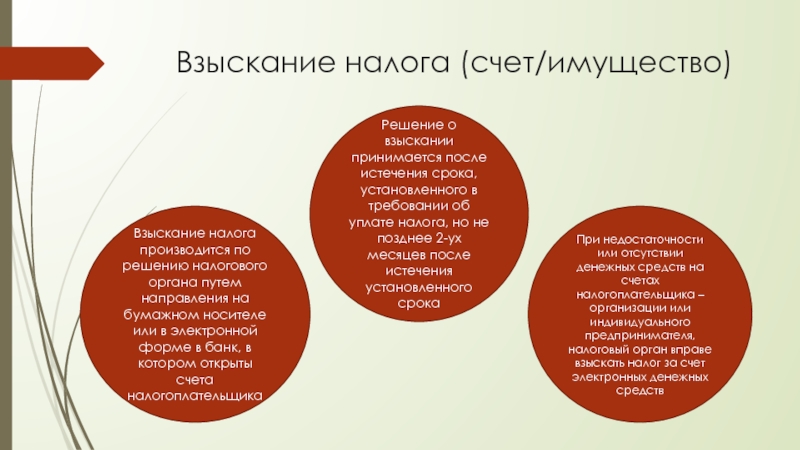 Взыскание налога (счет/имущество)

Взыскание налога производится по решению налогового органа путем направления на бумажном носителе или в электронной форме в банк, в котором открыты счета налогоплательщика

Решение о взыскании принимается после истечения срока, установленного в требовании об уплате налога, но не позднее 2-ух месяцев после истечения установленного срока

При недостаточности или отсутствии денежных средств на счетах налогоплательщика – организации или индивидуального предпринимателя, налоговый орган вправе взыскать налог за счет электронных денежных средств